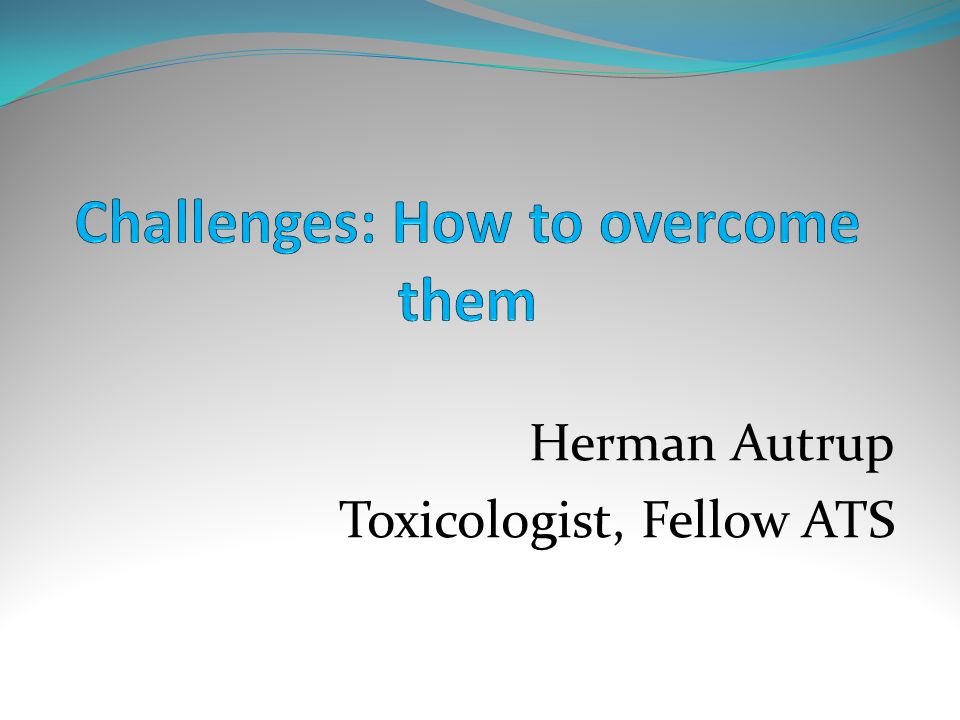 Challenges: How to overcome them

Herman Autrup
Toxicologist, Fellow ATS